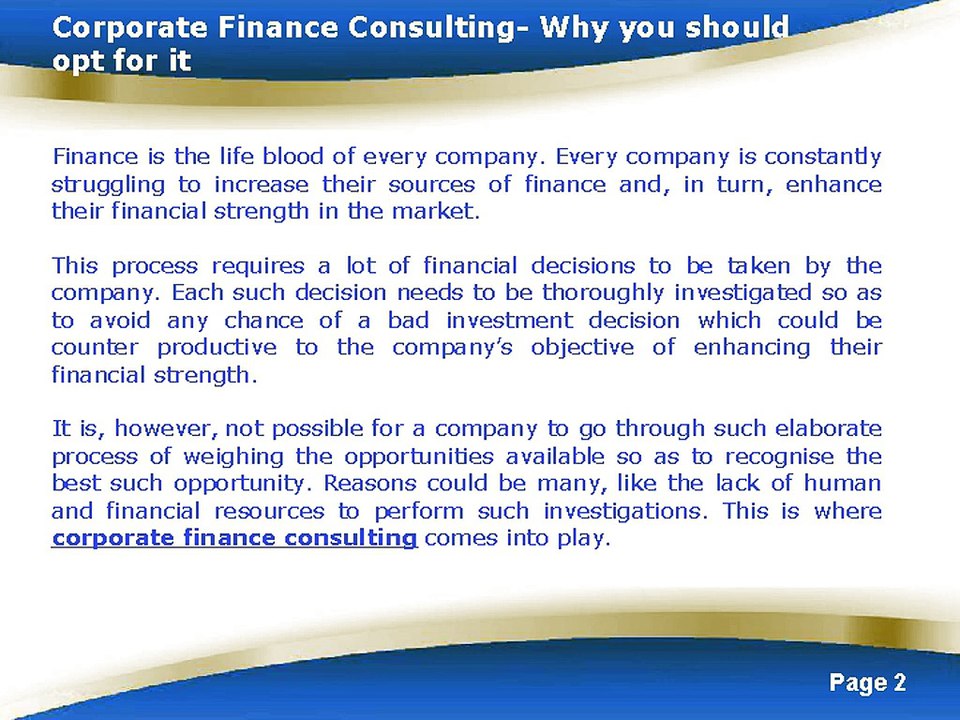 Corporate Finance Consulting- Why you should opt for it

Finance is the life blood of every company. Every company is constantly struggling to increase their sources of finance and, in turn, enhance their financial strength in the market.

This process requires a lot of financial decisions to be taken by the company. Each such decision needs to be thoroughly investigated so as to avoid any chance of a bad investment decision which could be counter productive to the company's objective of enhancing their financial strength.

It is, however, not possible for a company to go through such elaborate process of weighing the opportunities available so as to recognise the best such opportunity. Reasons could be many, like the lack of human and financial resources to perform such investigations. This is where corporate finance consulting comes into play.

Page 2